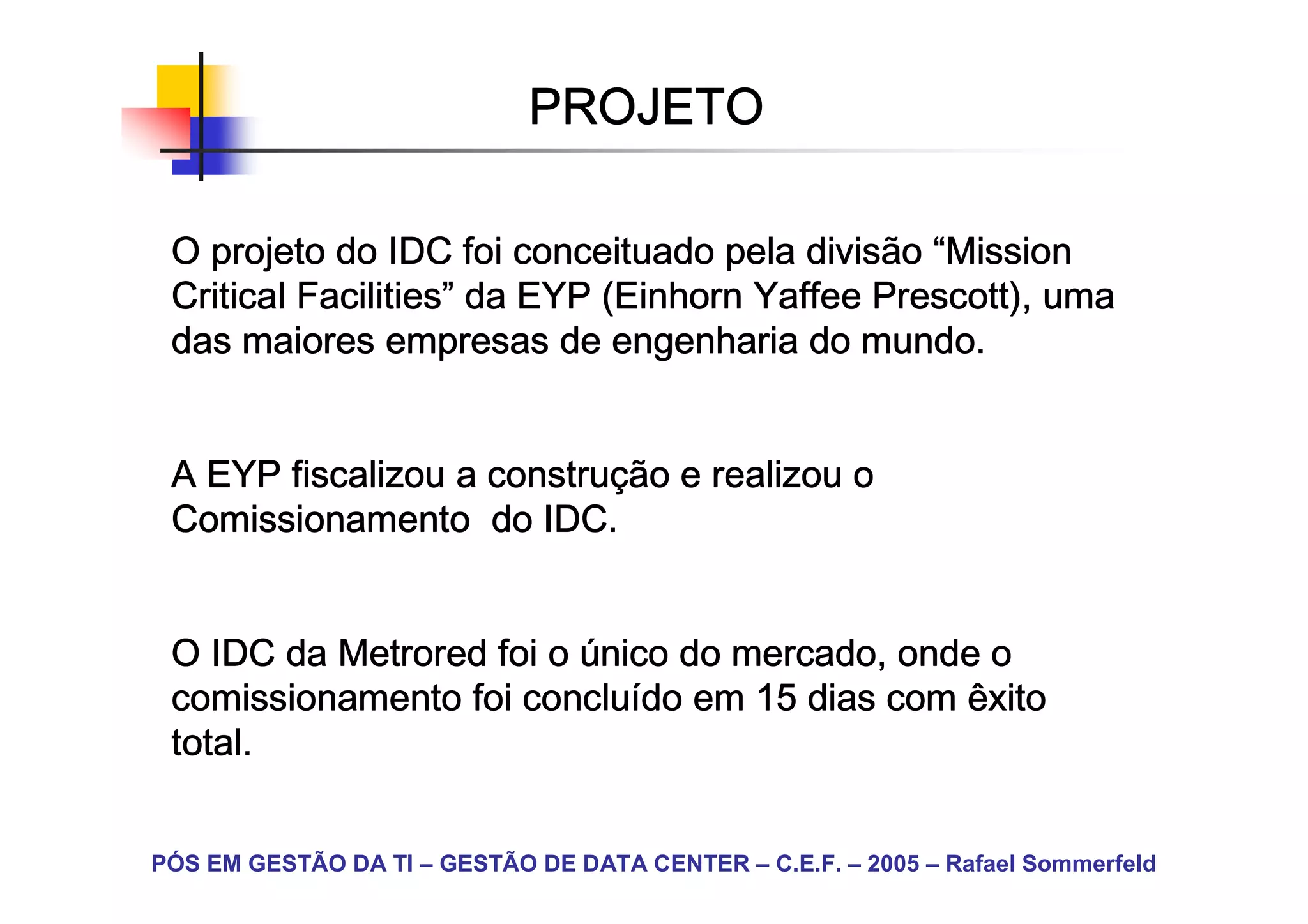 PROJETO

O projeto do IDC foi conceituado pela divisão “Mission Critical Facilities” da EYP (Einhorn Yaffee Prescott), uma das maiores empresas de engenharia do mundo.

A EYP fiscalizou a construção e realizou o Comissionamento do IDC.

O IDC da Metrored foi o único do mercado, onde o comissionamento foi concluído em 15 dias com êxito total.

PÓS EM GESTÃO DA TI – GESTÃO DE DATA CENTER – C.E.F. – 2005 – Rafael Sommerfeld